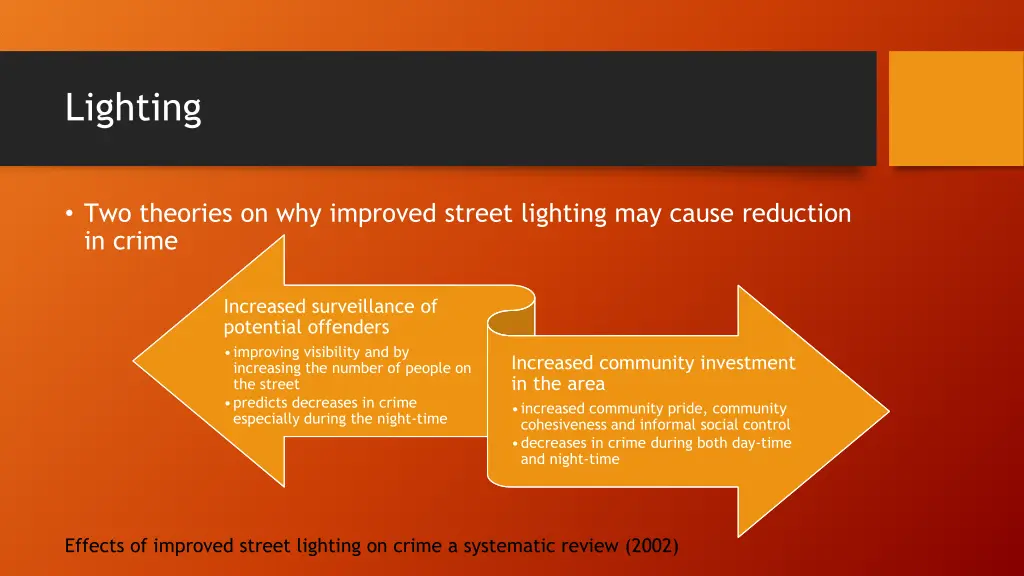 Lighting

• Two theories on why improved street lighting may cause reduction in crime

Increased surveillance of potential offenders
• improving visibility and by increasing the number of people on the street
• predicts decreases in crime especially during the night-time

Increased community investment in the area
• increased community pride, community cohesiveness and informal social control
• decreases in crime during both day-time and night-time

Effects of improved street lighting on crime a systematic review (2002)